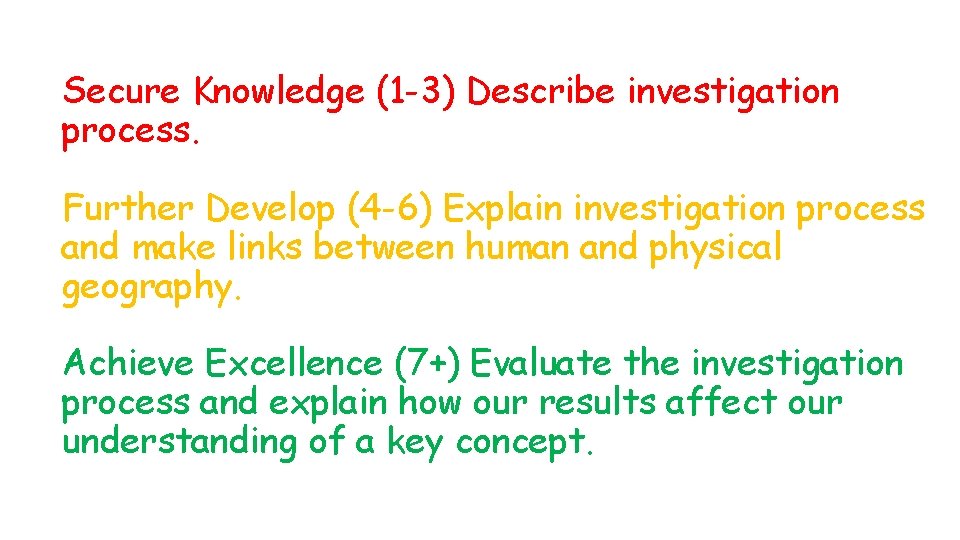 Secure Knowledge (1-3) Describe investigation process.

Further Develop (4-6) Explain investigation process and make links between human and physical geography.

Achieve Excellence (7+) Evaluate the investigation process and explain how our results affect our understanding of a key concept.